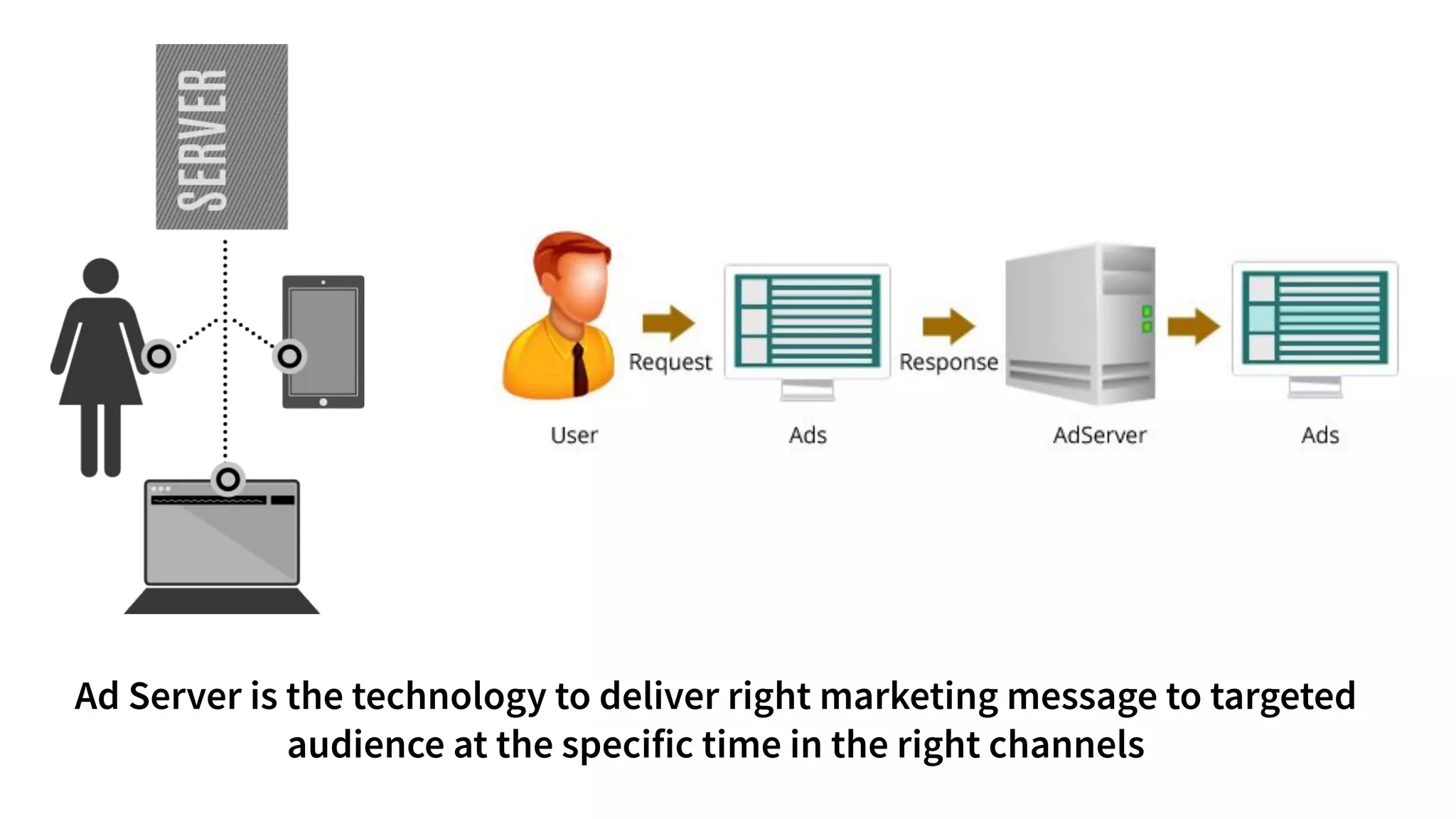 SERVER

Request
Response

User
Ads
AdServer
Ads

Ad Server is the technology to deliver right marketing message to targeted audience at the specific time in the right channels